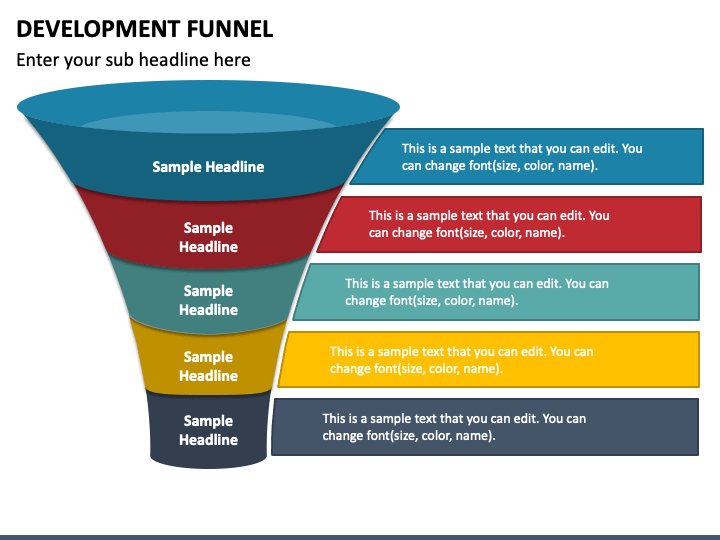 DEVELOPMENT FUNNEL

Enter your sub headline here

Sample Headline

This is a sample text that you can edit. You can change font(size, color, name).

Sample Headline

This is a sample text that you can edit. You can change font(size, color, name).

Sample Headline

This is a sample text that you can edit. You can change font(size, color, name).

Sample Headline

This is a sample text that you can edit. You can change font(size, color, name).

Sample Headline

This is a sample text that you can edit. You can change font(size, color, name).